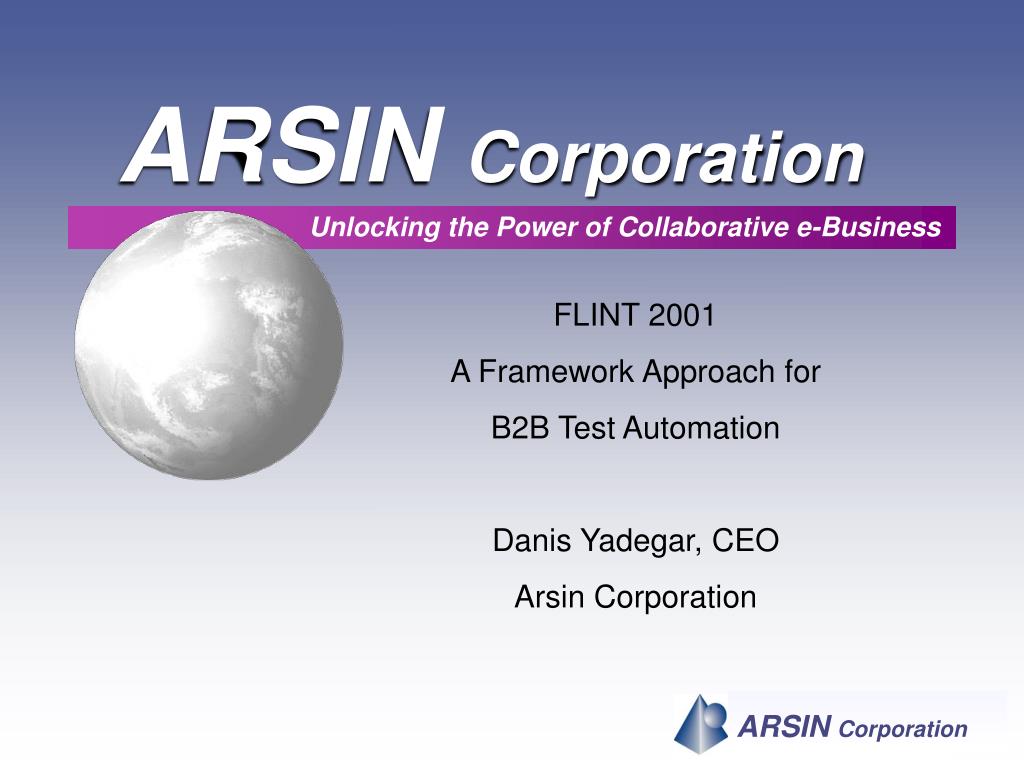 ARSIN Corporation

Unlocking the Power of Collaborative e-Business

FLINT 2001

A Framework Approach for

B2B Test Automation

Danis Yadegar, CEO

Arsin Corporation

ARSIN Corporation